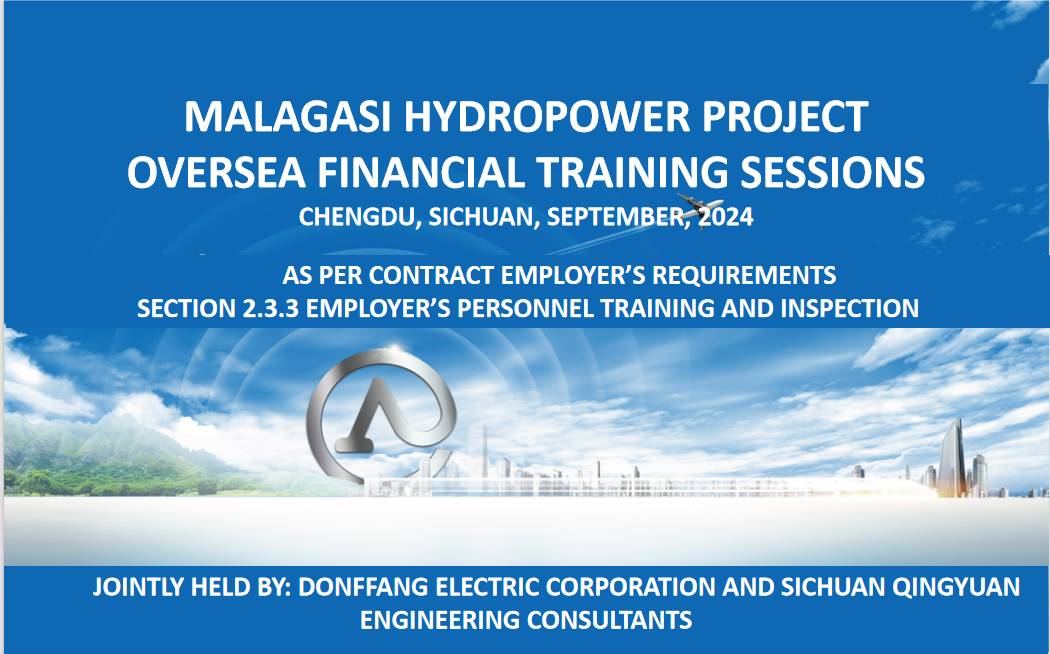 MALAGASI HYDROPOWER PROJECT
OVERSEA FINANCIAL TRAINING SESSIONS
CHENGDU, SICHUAN, SEPTEMBER, 2024

AS PER CONTRACT EMPLOYER'S REQUIREMENTS
SECTION 2.3.3 EMPLOYER'S PERSONNEL TRAINING AND INSPECTION

JOINTLY HELD BY: DONFFANG ELECTRIC CORPORATION AND SICHUAN QINGYUAN ENGINEERING CONSULTANTS